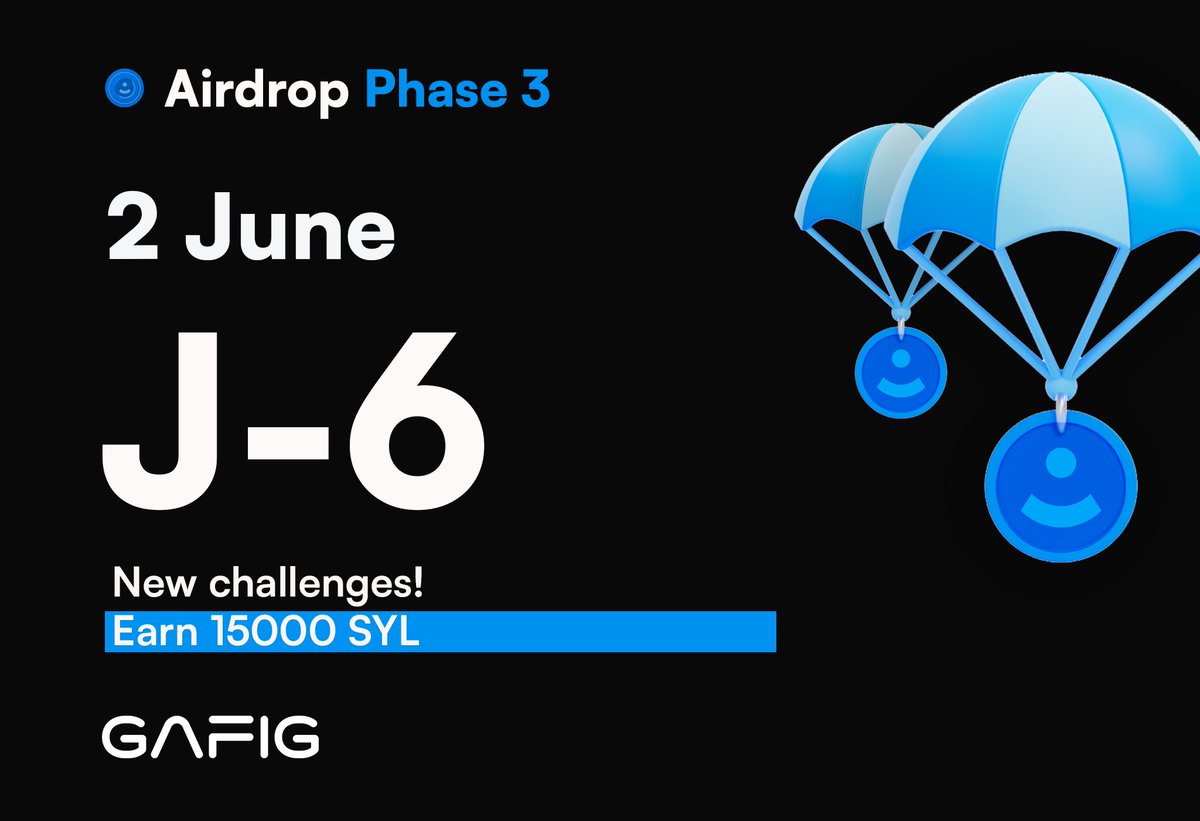 Airdrop Phase 3

2 June

J-6

New challenges!

Earn 15000 SYL

GAFIG